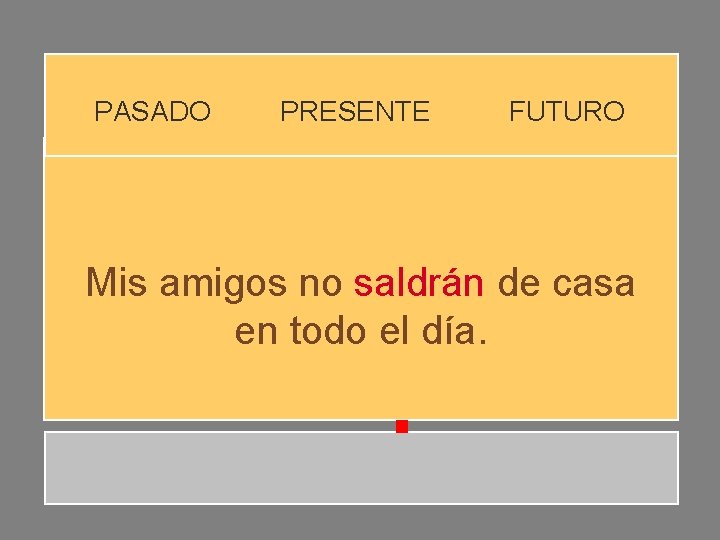 PASADO PRESENTE FUTURO

Mis amigos no saldrán de casa en todo el día.